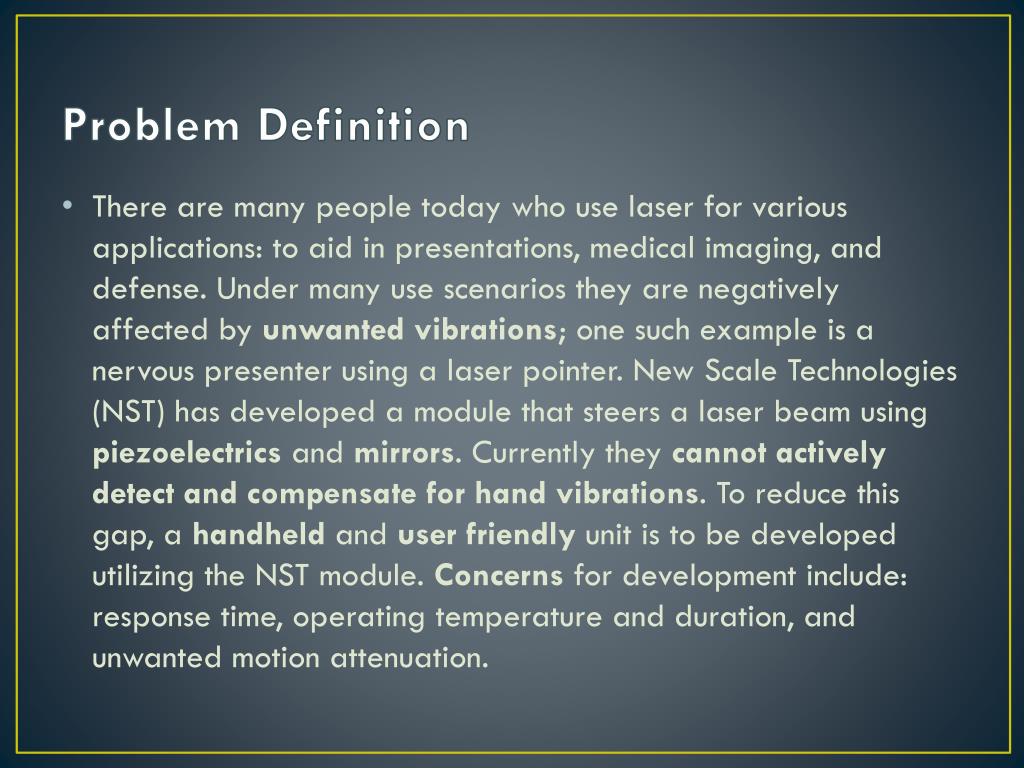 Problem Definition

• There are many people today who use laser for various applications: to aid in presentations, medical imaging, and defense. Under many use scenarios they are negatively affected by unwanted vibrations; one such example is a nervous presenter using a laser pointer. New Scale Technologies (NST) has developed a module that steers a laser beam using piezoelectrics and mirrors. Currently they cannot actively detect and compensate for hand vibrations. To reduce this gap, a handheld and user friendly unit is to be developed utilizing the NST module. Concerns for development include: response time, operating temperature and duration, and unwanted motion attenuation.